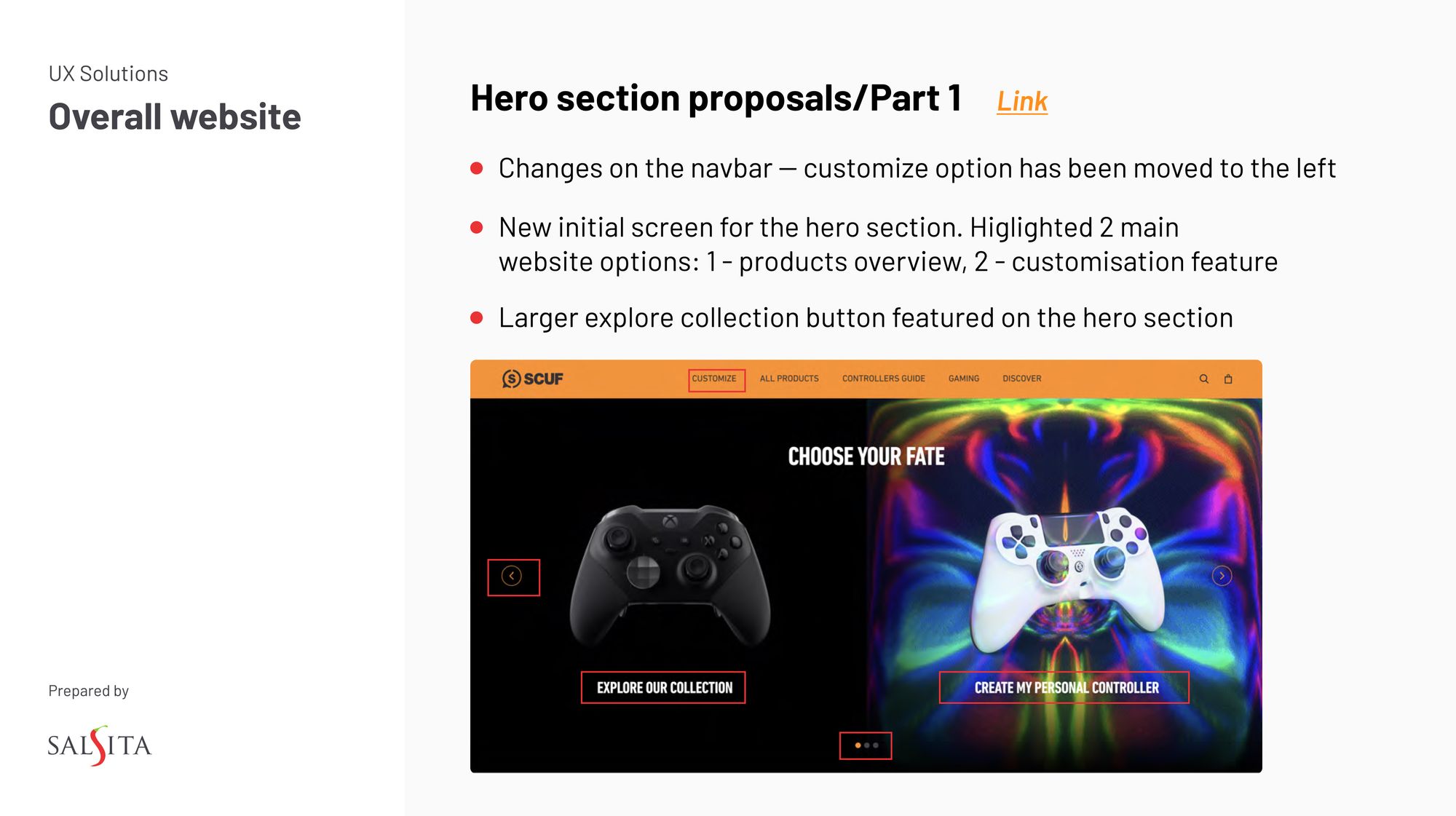 UX Solutions

Overall website

Prepared by

SALSITA

Hero section proposals/Part 1 Link

• Changes on the navbar — customize option has been moved to the left

• New initial screen for the hero section. Higlighted 2 main website options: 1 - products overview, 2 - customisation feature

• Larger explore collection button featured on the hero section

SCUF

CUSTOMIZE ALL PRODUCTS CONTROLLERS GUIDE GAMING DISCOVER

CHOOSE YOUR FATE

EXPLORE OUR COLLECTION

CREATE MY PERSONAL CONTROLLER